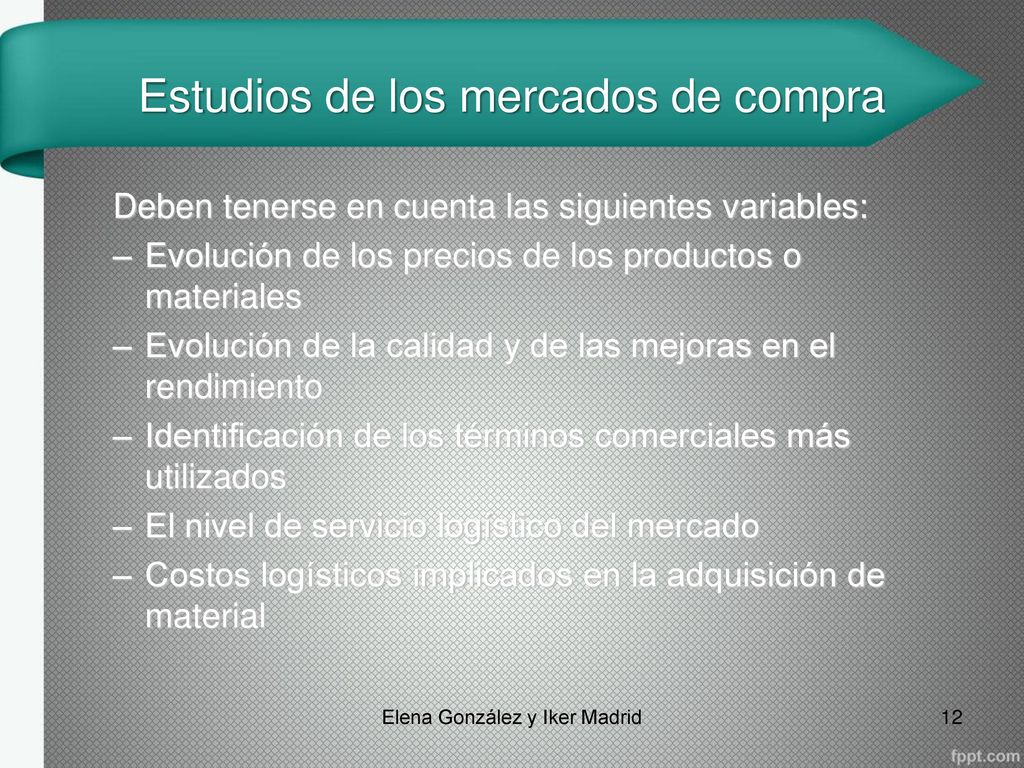 Estudios de los mercados de compra

Deben tenerse en cuenta las siguientes variables:

– Evolución de los precios de los productos o materiales
– Evolución de la calidad y de las mejoras en el rendimiento
– Identificación de los términos comerciales más utilizados
– El nivel de servicio logístico del mercado
– Costos logísticos implicados en la adquisición de material

Elena González y Iker Madrid

12

fppt.com